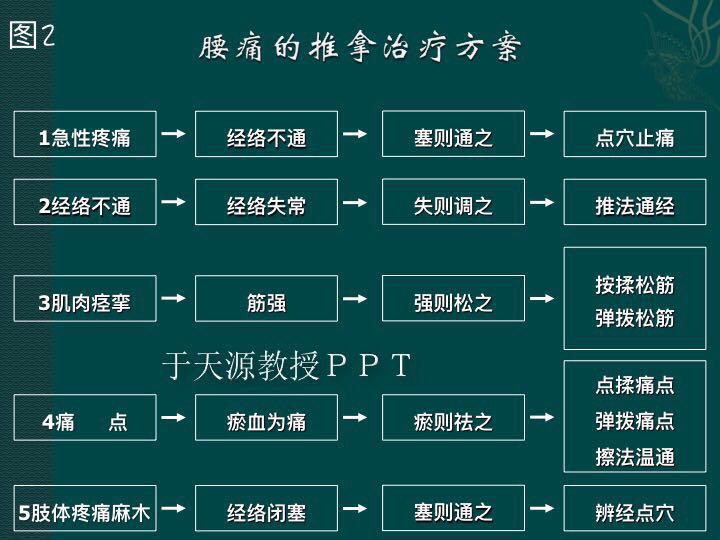 图2

腰痛的推拿治疗方案

1急性疼痛 → 经络不通 → 塞则通之 → 点穴止痛

2经络不通 → 经络失常 → 失则调之 → 推法通经

3肌肉痉挛 → 筋强 → 强则松之 → 按揉松筋 弹拨松筋

于天源教授PPT

4痛 点 → 瘀血为痛 → 瘀则祛之 → 点揉痛点 弹拨痛点 擦法温通

5肢体疼痛麻木 → 经络闭塞 → 塞则通之 → 辨经点穴